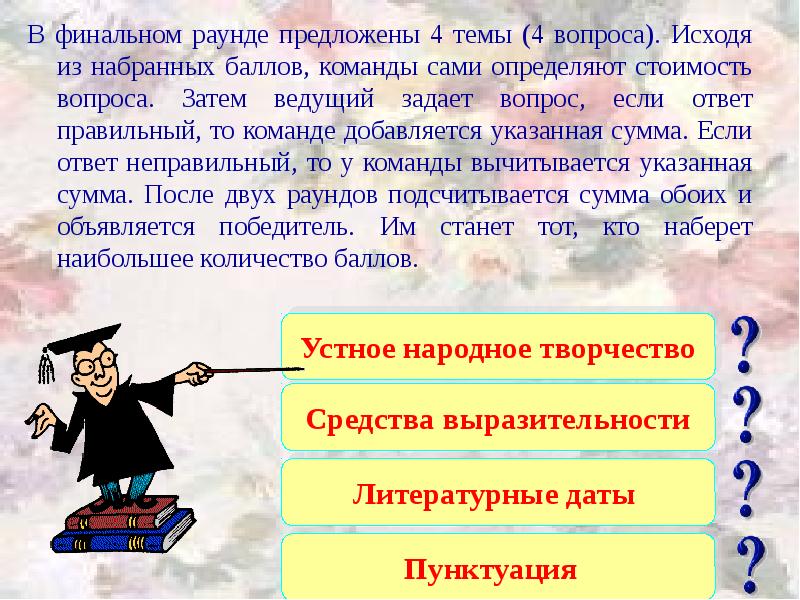 В финальном раунде предложены 4 темы (4 вопроса). Исходя из набранных баллов, команды сами определяют стоимость вопроса. Затем ведущий задает вопрос, если ответ правильный, то команде добавляется указанная сумма. Если ответ неправильный, то у команды вычитывается указанная сумма. После двух раундов подсчитывается сумма обоих и объявляется победитель. Им станет тот, кто наберет наибольшее количество баллов.

Устное народное творчество
?

Средства выразительности
?

Литературные даты
?

Пунктуация
?